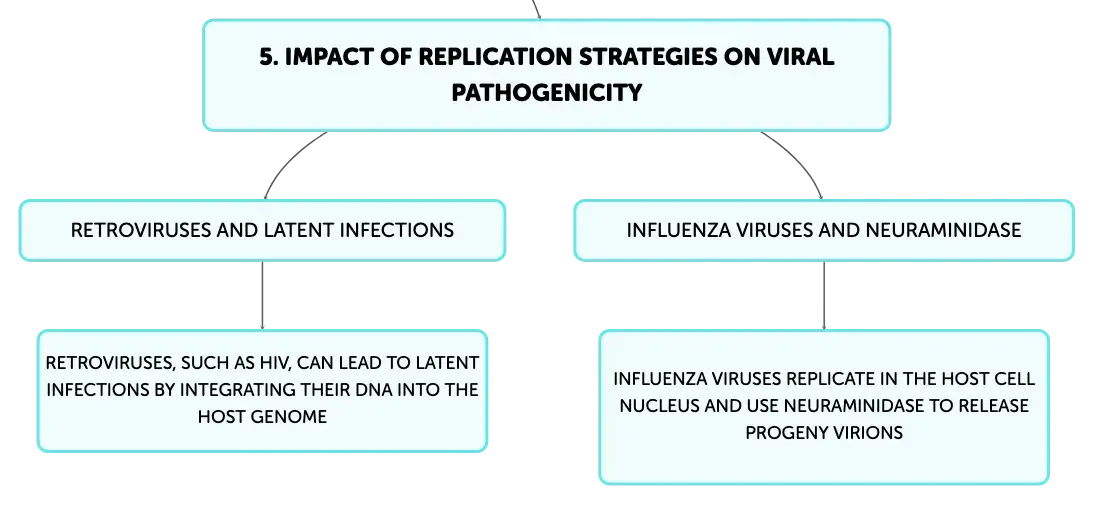 5. IMPACT OF REPLICATION STRATEGIES ON VIRAL PATHOGENICITY

RETROVIRUSES AND LATENT INFECTIONS

RETROVIRUSES, SUCH AS HIV, CAN LEAD TO LATENT INFECTIONS BY INTEGRATING THEIR DNA INTO THE HOST GENOME

INFLUENZA VIRUSES AND NEURAMINIDASE

INFLUENZA VIRUSES REPLICATE IN THE HOST CELL NUCLEUS AND USE NEURAMINIDASE TO RELEASE PROGENY VIRIONS